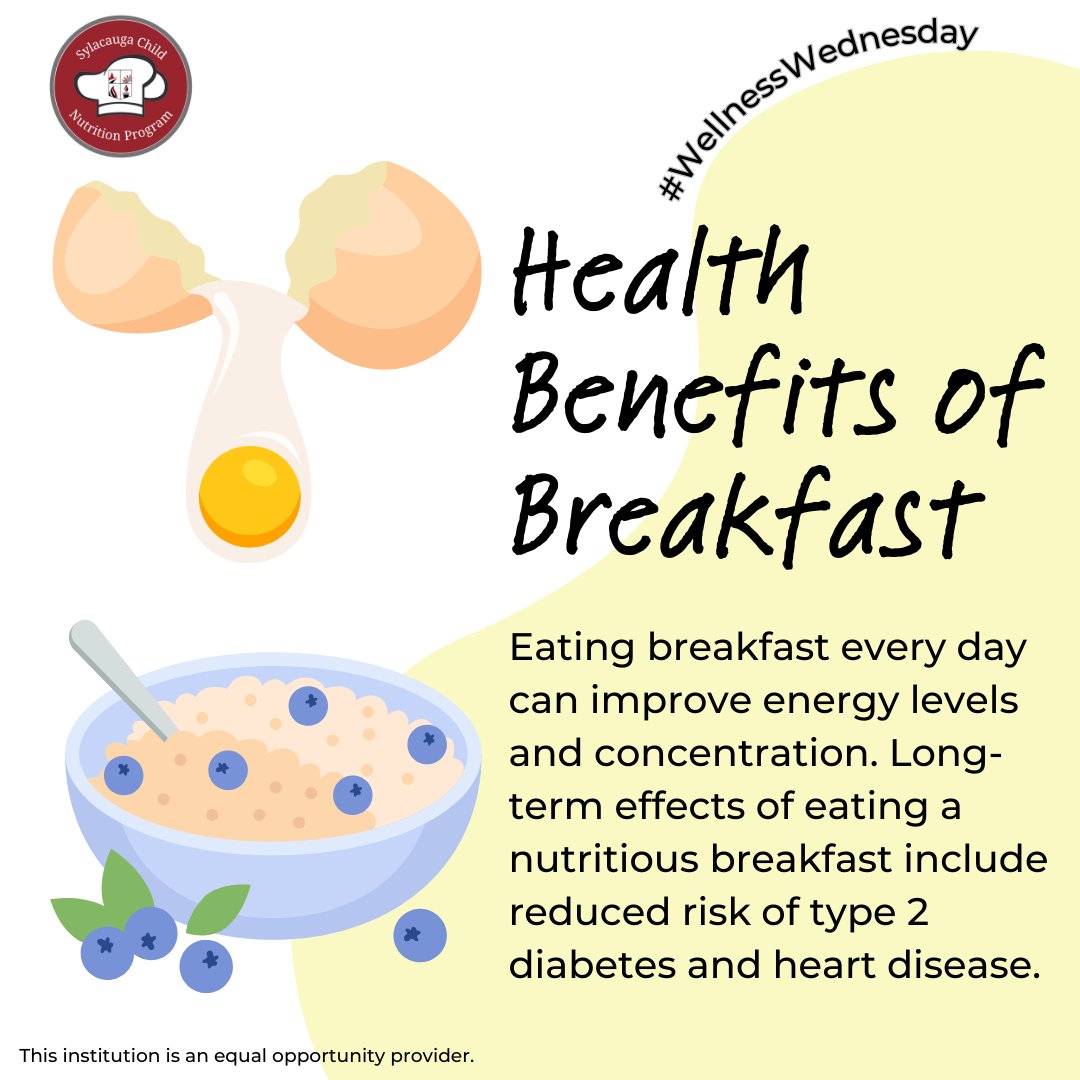 Sylacauga Child Nutrition Program

#WellnessWednesday

Health Benefits of Breakfast

Eating breakfast every day can improve energy levels and concentration. Long-term effects of eating a nutritious breakfast include reduced risk of type 2 diabetes and heart disease.

This institution is an equal opportunity provider.